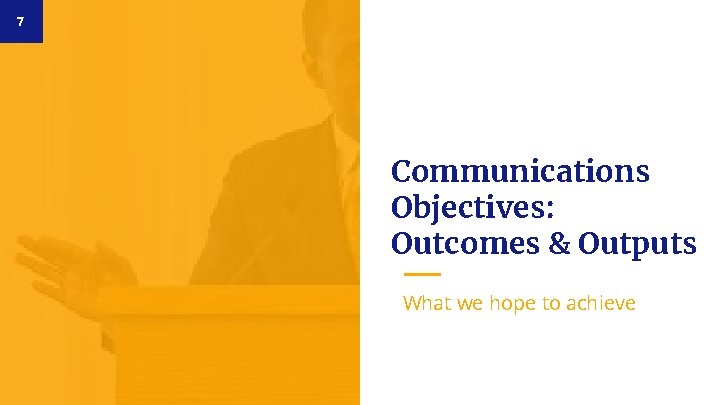 7

Communications Objectives: Outcomes & Outputs

What we hope to achieve